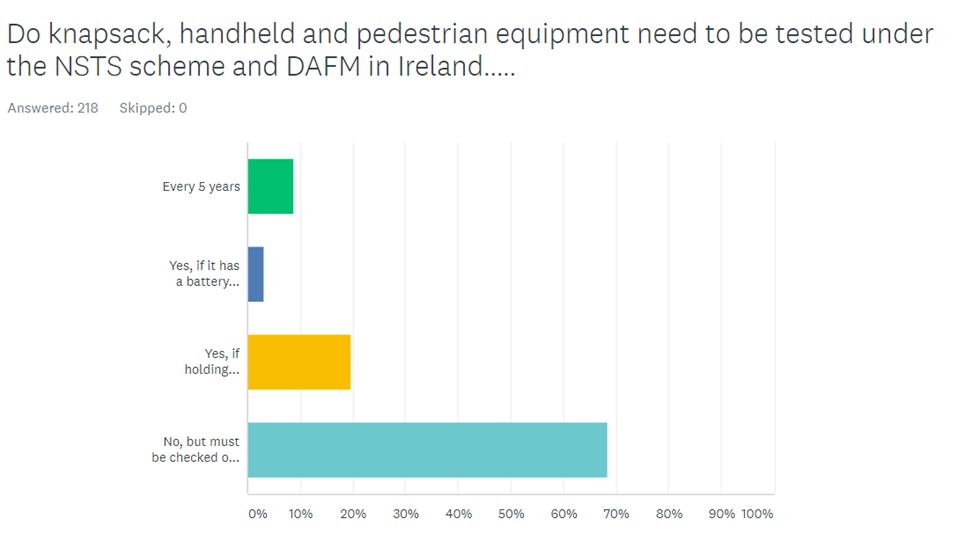 Do knapsack, handheld and pedestrian equipment need to be tested under the NSTS scheme and DAFM in Ireland.....

Answered: 218    Skipped: 0

Every 5 years

Yes, if it has a battery...

Yes, if holding...

No, but must be checked o...

0% 10% 20% 30% 40% 50% 60% 70% 80% 90% 100%